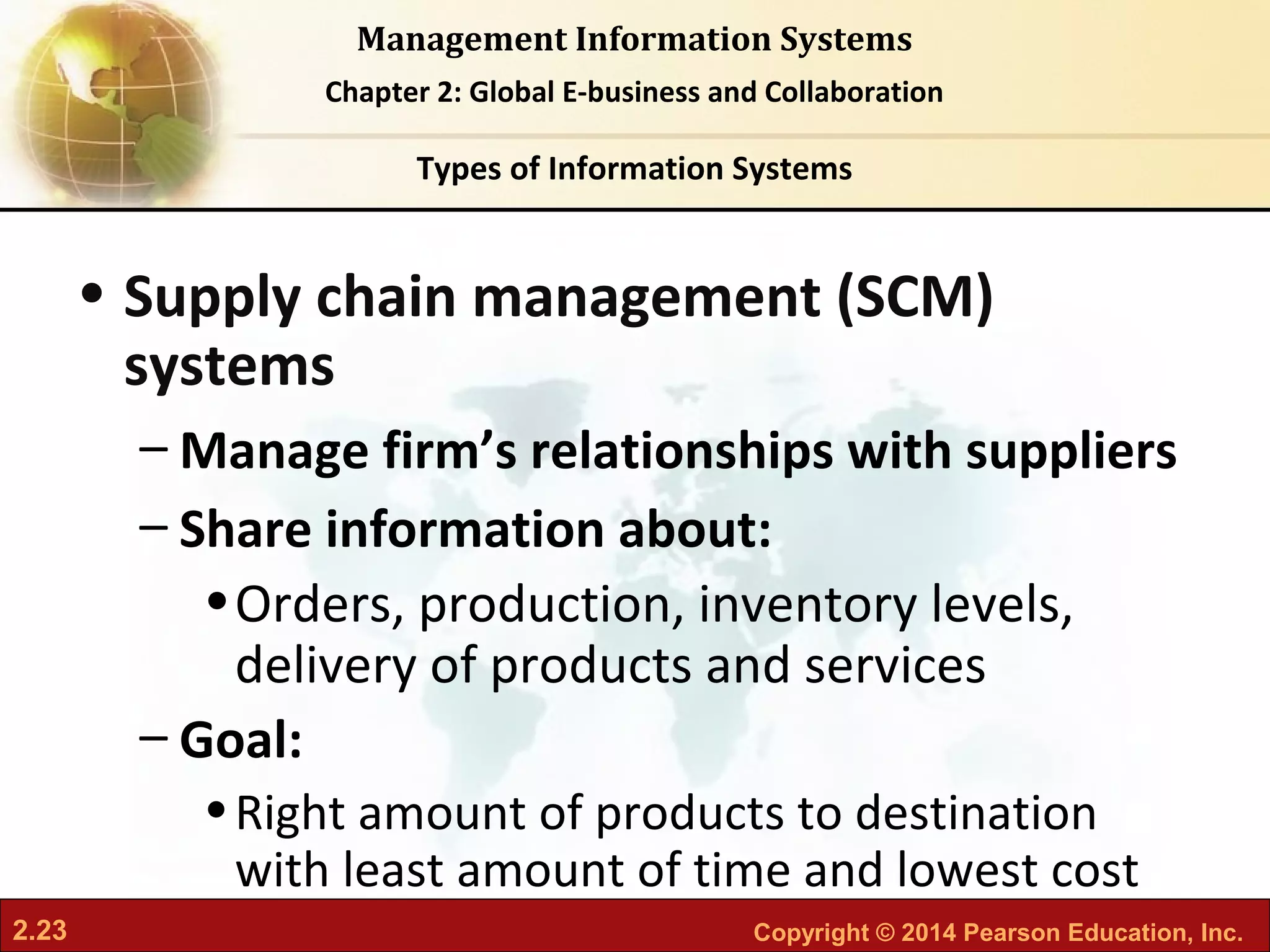 Management Information Systems

Chapter 2: Global E-business and Collaboration

Types of Information Systems

• Supply chain management (SCM) systems

– Manage firm’s relationships with suppliers

– Share information about:

• Orders, production, inventory levels, delivery of products and services

– Goal:

• Right amount of products to destination with least amount of time and lowest cost

2.23

Copyright © 2014 Pearson Education, Inc.